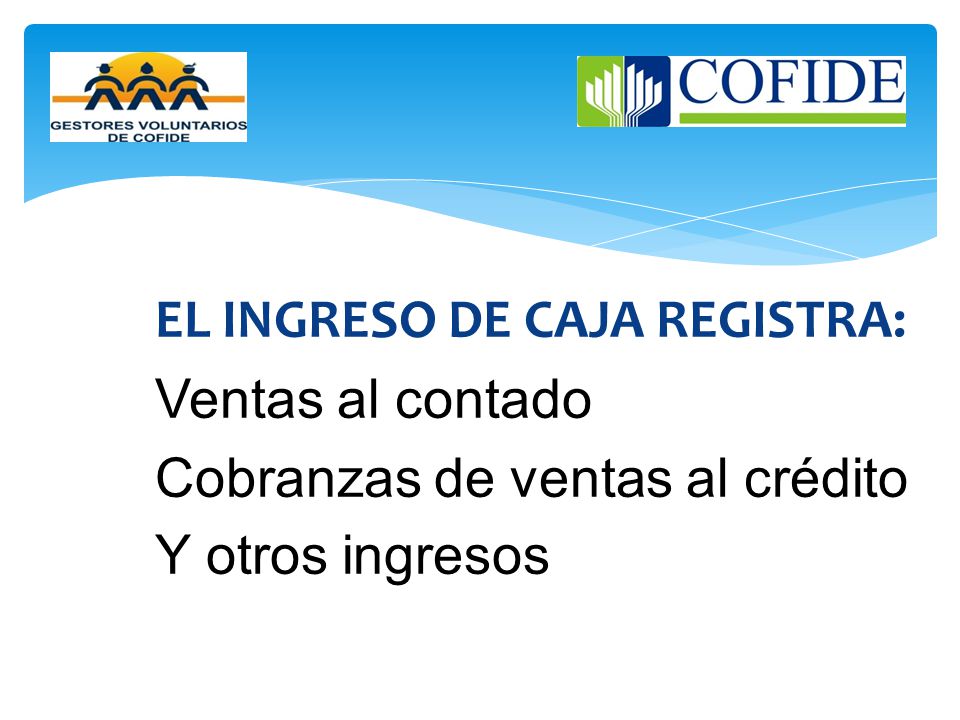 GESTORES VOLUNTARIOS DE COFIDE

COFIDE

EL INGRESO DE CAJA REGISTRA:

Ventas al contado

Cobranzas de ventas al crédito

Y otros ingresos